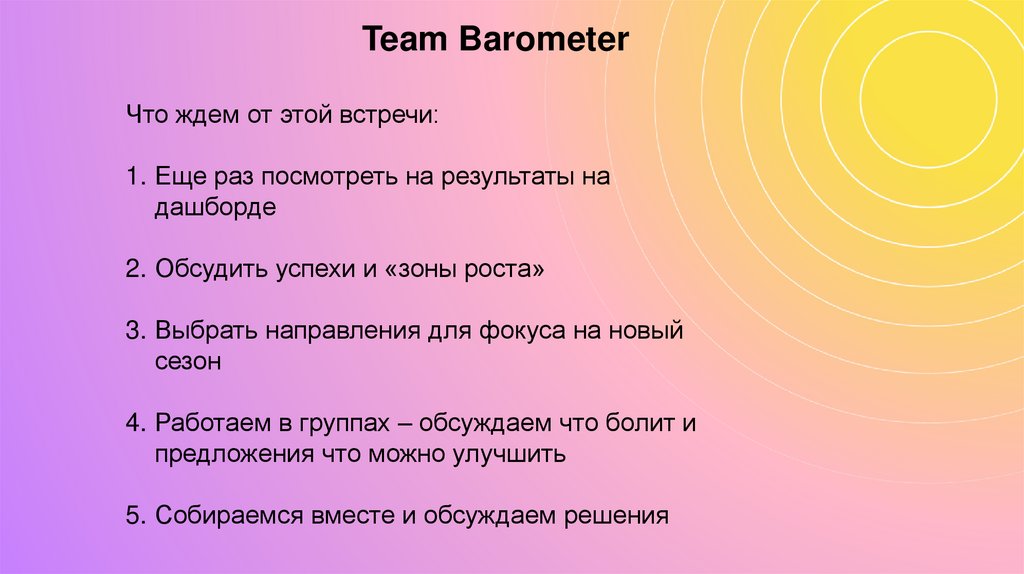 Team Barometer

Что ждем от этой встречи:

1. Еще раз посмотреть на результаты на дашборде

2. Обсудить успехи и «зоны роста»

3. Выбрать направления для фокуса на новый сезон

4. Работаем в группах – обсуждаем что болит и предложения что можно улучшить

5. Собираемся вместе и обсуждаем решения